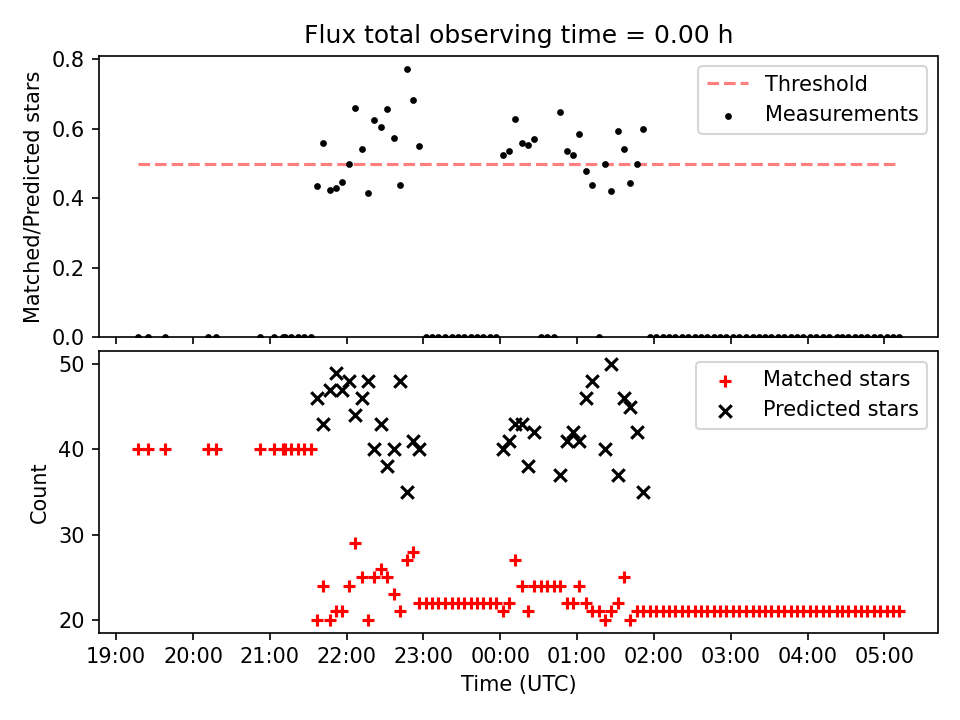 Flux total observing time = 0.00 h

Matched/Predicted stars

0.8
0.6
0.4
0.2
0.0

Threshold
Measurements

Count

50
40
30
20

Matched stars
Predicted stars

19:00 20:00 21:00 22:00 23:00 00:00 01:00 02:00 03:00 04:00 05:00

Time (UTC)